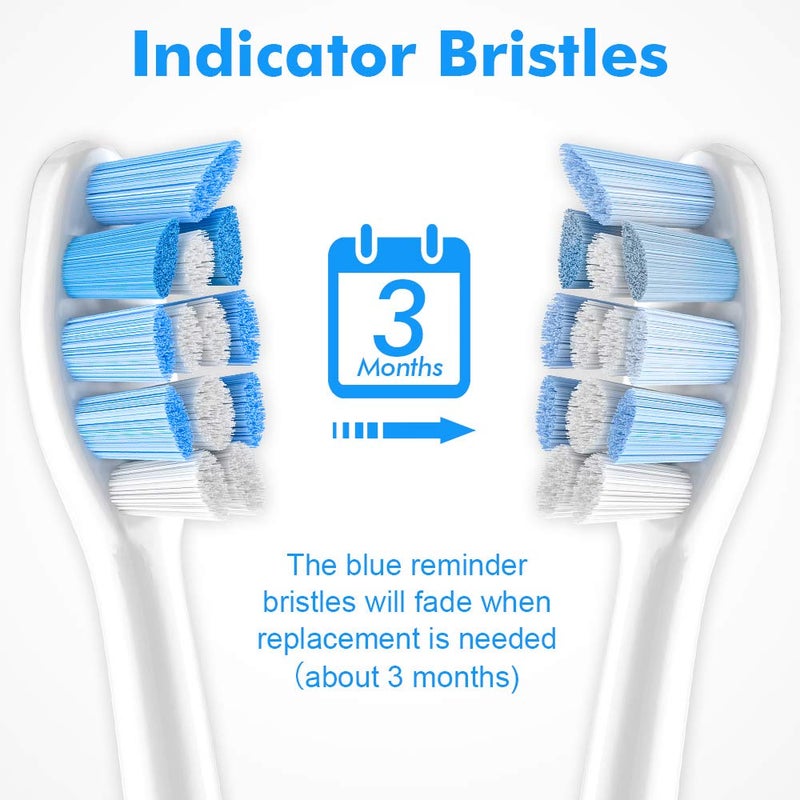 Indicator Bristles

3
Months

The blue reminder bristles will fade when replacement is needed (about 3 months)